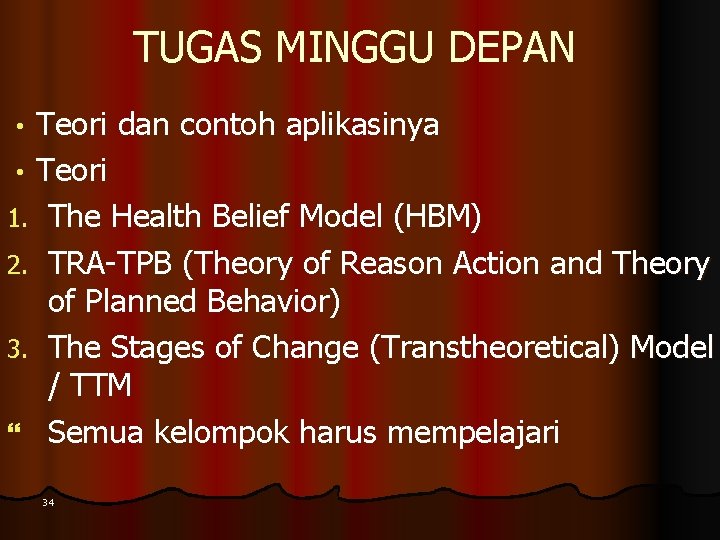 TUGAS MINGGU DEPAN

• Teori dan contoh aplikasinya
• Teori
1. The Health Belief Model (HBM)
2. TRA-TPB (Theory of Reason Action and Theory of Planned Behavior)
3. The Stages of Change (Transtheoretical) Model / TTM
❝ Semua kelompok harus mempelajari

34